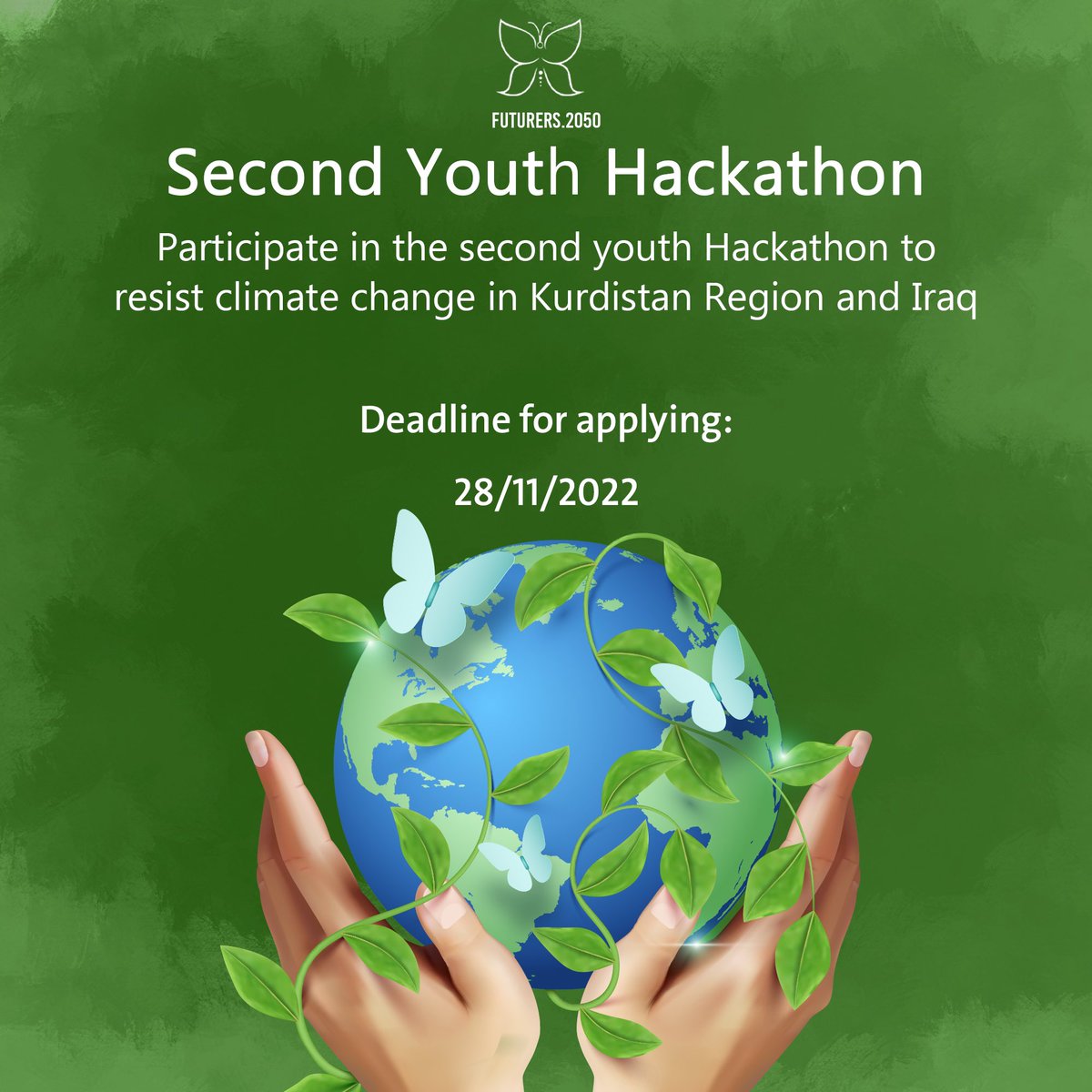 FUTURERS.2050

Second Youth Hackathon

Participate in the second youth Hackathon to resist climate change in Kurdistan Region and Iraq

Deadline for applying:

28/11/2022